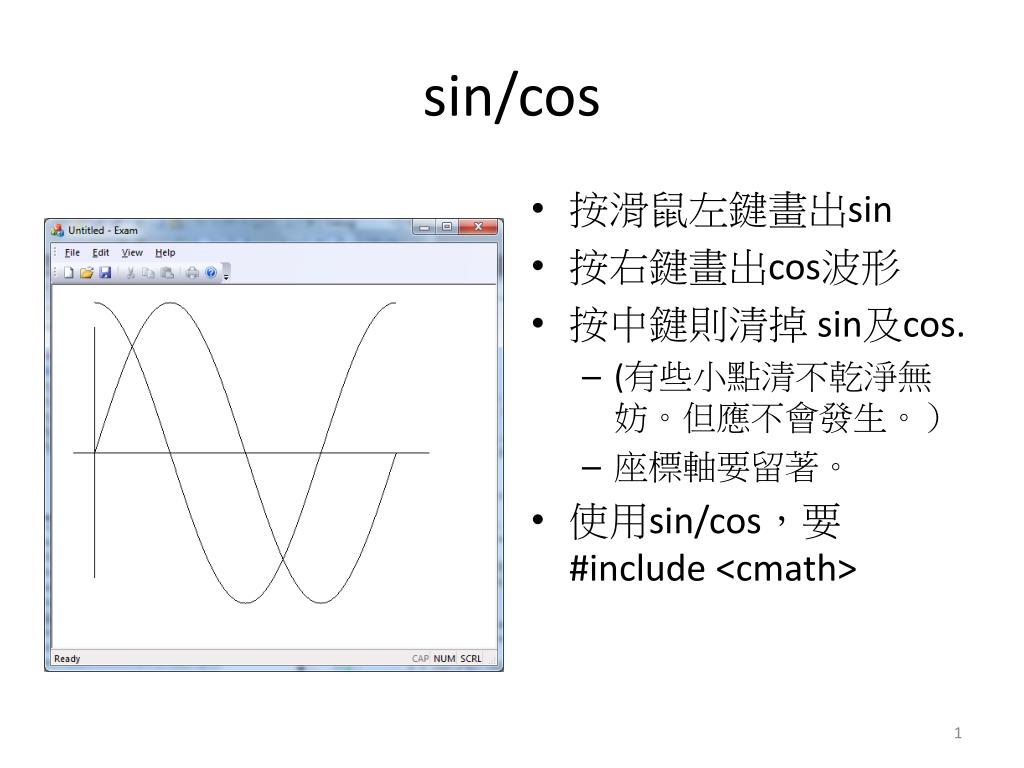 sin/cos

Untitled - Exam

File Edit View Help

Ready CAP NUM SCRL

• 按滑鼠左鍵畫出sin
• 按右鍵畫出cos波形
• 按中鍵則清掉 sin及cos.
  – (有些小點清不乾淨無妨。但應不會發生。)
  – 座標軸要留著。
• 使用sin/cos，要 #include <cmath>

1